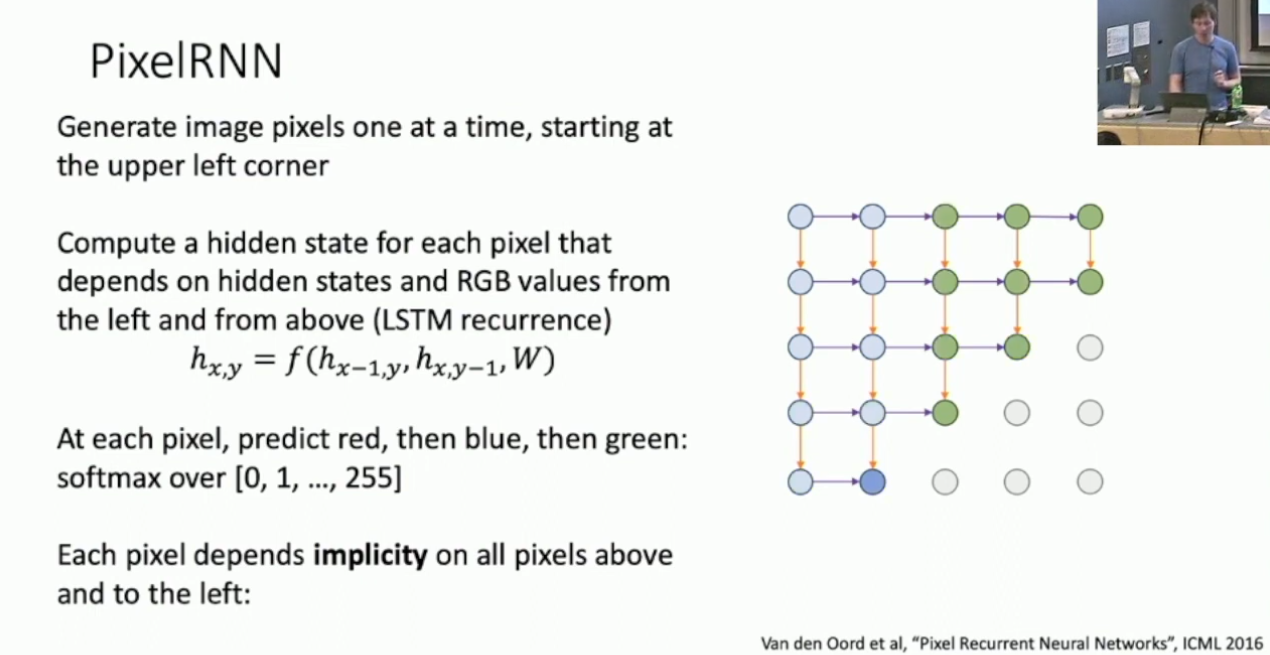 PixelRNN

Generate image pixels one at a time, starting at the upper left corner

Compute a hidden state for each pixel that depends on hidden states and RGB values from the left and from above (LSTM recurrence)
$h_{x,y} = f(h_{x-1,y}, h_{x,y-1}, W)$

At each pixel, predict red, then blue, then green: softmax over [0, 1, ..., 255]

Each pixel depends **implicity** on all pixels above and to the left:

Van den Oord et al, "Pixel Recurrent Neural Networks", ICML 2016